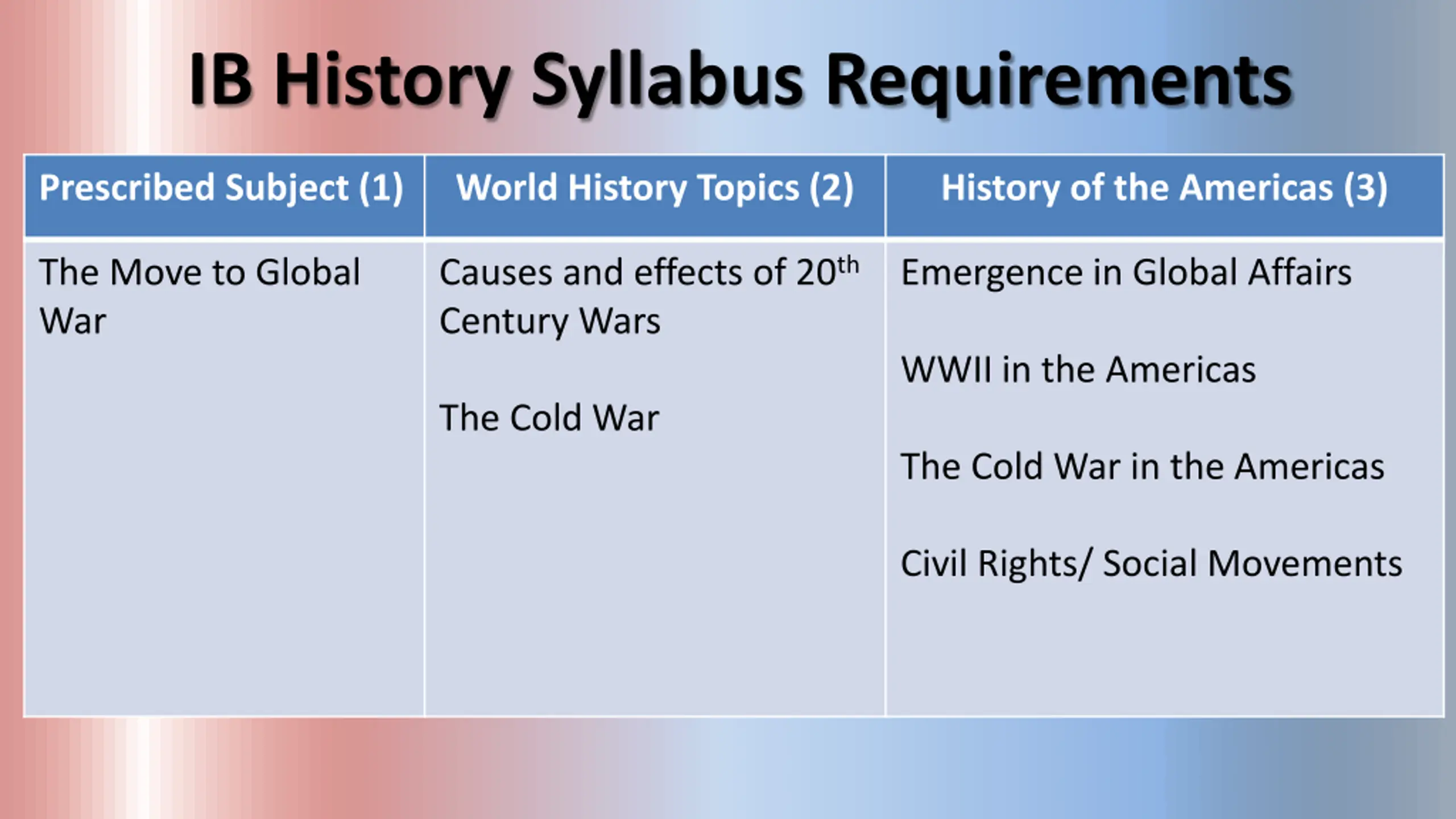 IB History Syllabus Requirements

| Prescribed Subject (1) | World History Topics (2) | History of the Americas (3) |
|---|---|---|
| The Move to Global War | Causes and effects of 20$^{th}$ Century Wars<br><br>The Cold War | Emergence in Global Affairs<br><br>WWII in the Americas<br><br>The Cold War in the Americas<br><br>Civil Rights/ Social Movements |